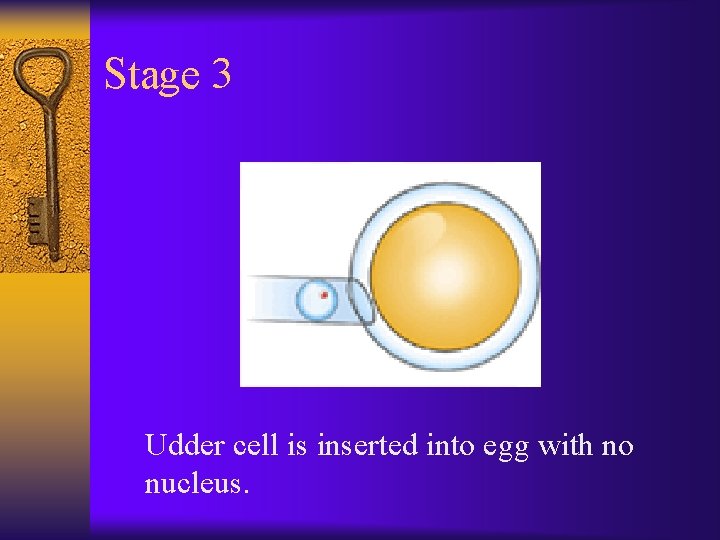 Stage 3

Udder cell is inserted into egg with no nucleus.